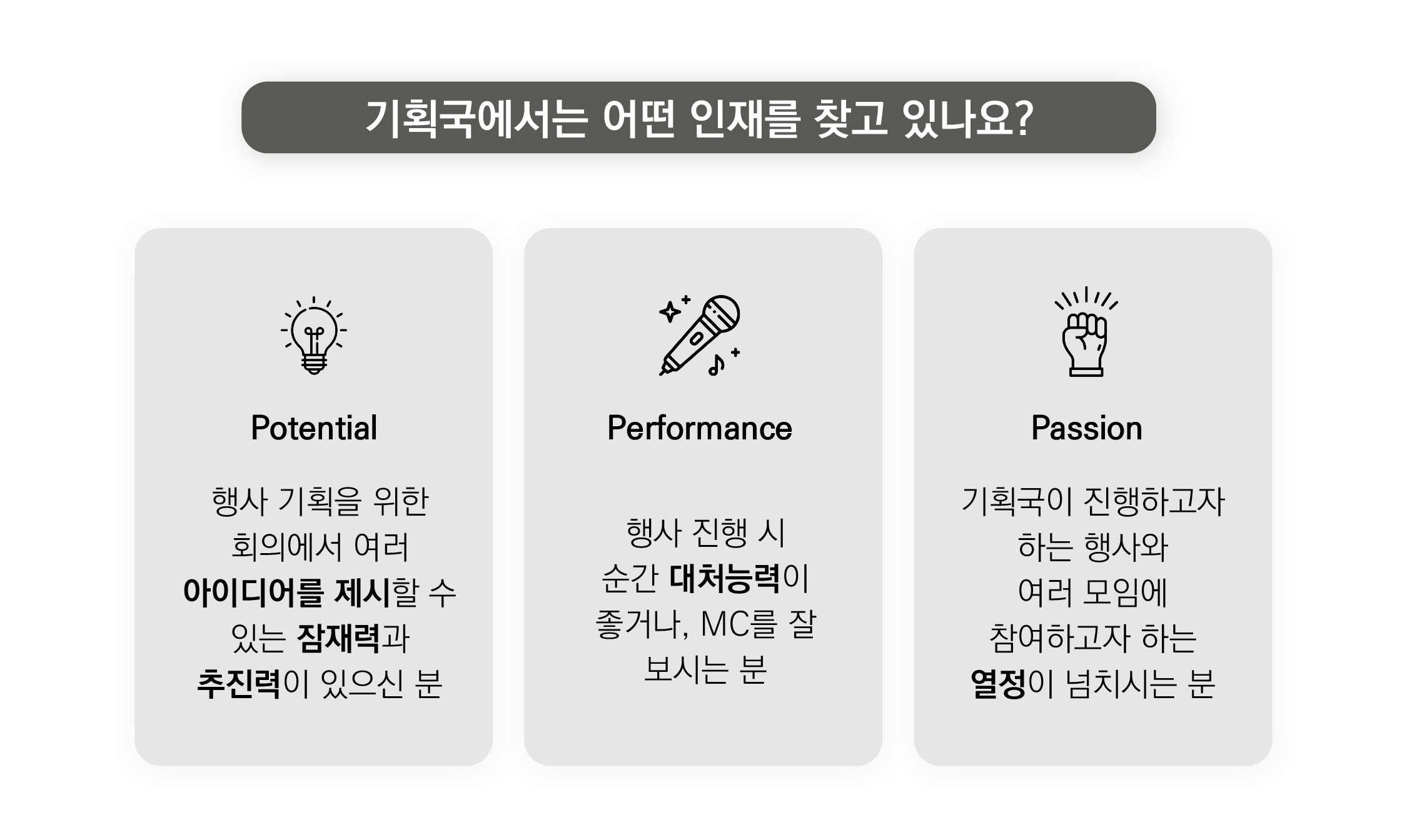 기획국에서는 어떤 인재를 찾고 있나요?

Potential

행사 기획을 위한 회의에서 여러 아이디어를 제시할 수 있는 잠재력과 추진력이 있으신 분

Performance

행사 진행 시 순간 대처능력이 좋거나, MC를 잘 보시는 분

Passion

기획국이 진행하고자 하는 행사와 여러 모임에 참여하고자 하는 열정이 넘치시는 분